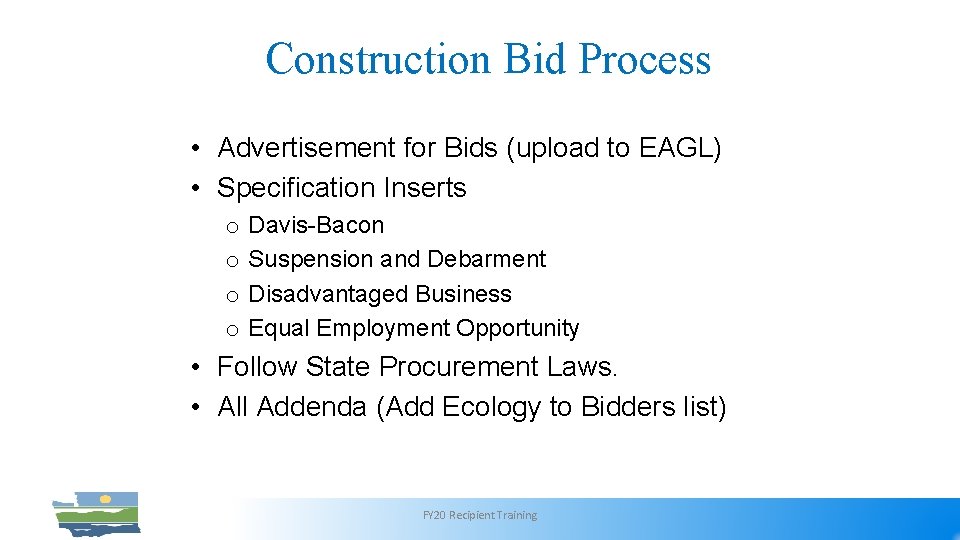 Construction Bid Process

• Advertisement for Bids (upload to EAGL)
• Specification Inserts
  o Davis-Bacon
  o Suspension and Debarment
  o Disadvantaged Business
  o Equal Employment Opportunity
• Follow State Procurement Laws.
• All Addenda (Add Ecology to Bidders list)

FY20 Recipient Training